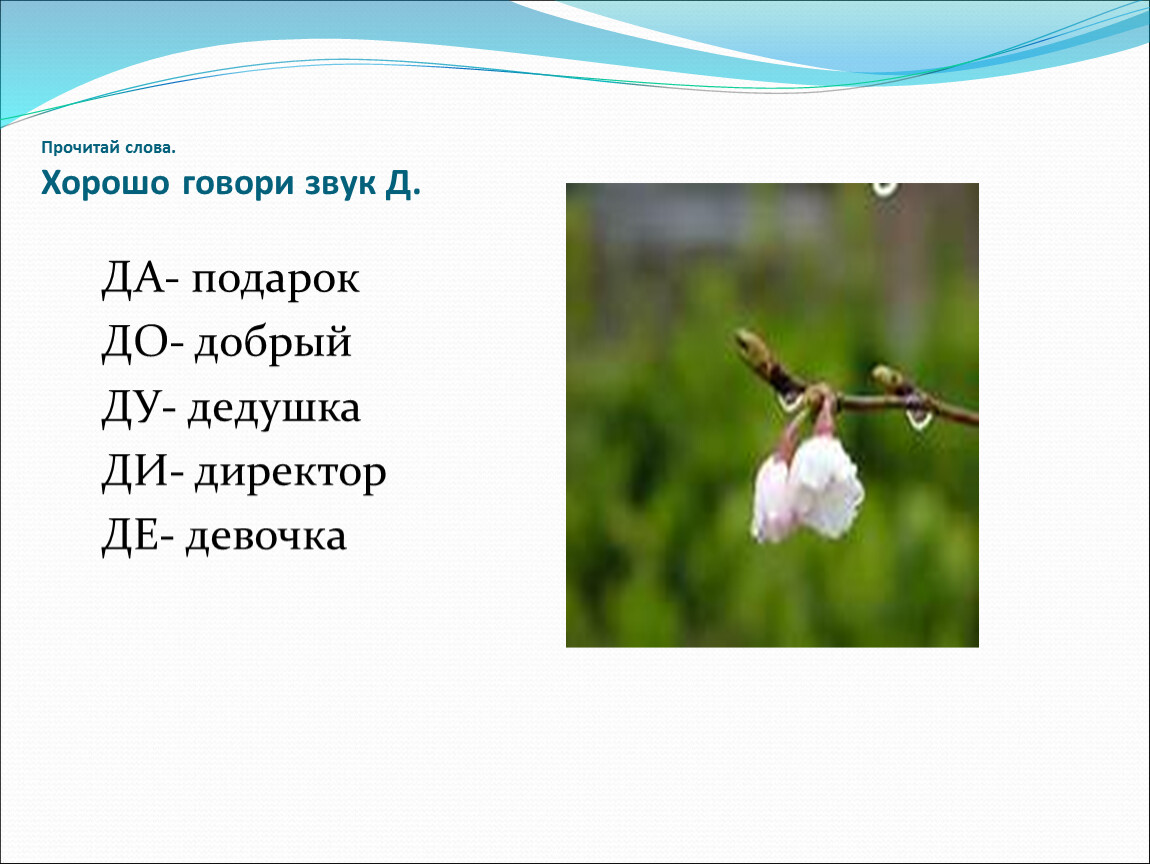 Прочитай слова.
Хорошо говори звук Д.

ДА- подарок
ДО- добрый
ДУ- дедушка
ДИ- директор
ДЕ- девочка